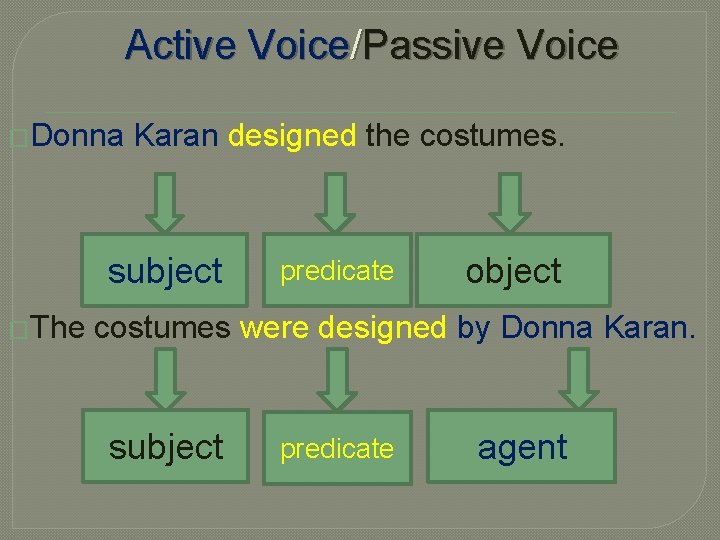 Active Voice/Passive Voice

Donna Karan designed the costumes.

subject

predicate

object

The costumes were designed by Donna Karan.

subject

predicate

agent